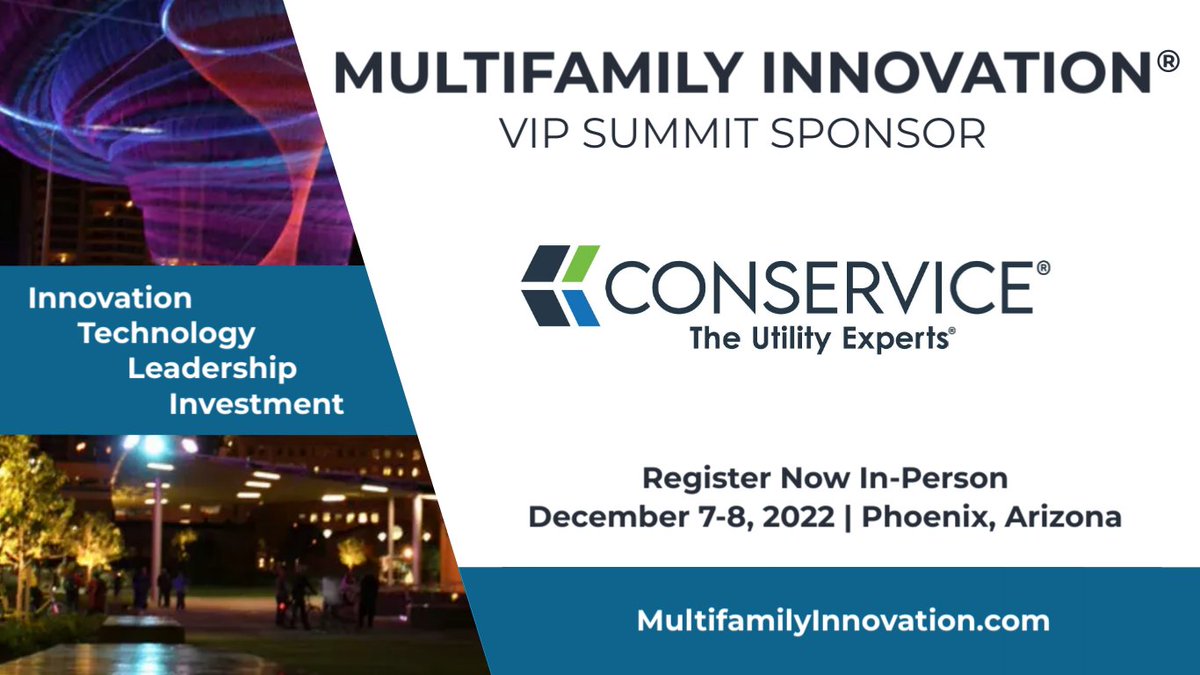 MULTIFAMILY INNOVATION®
VIP SUMMIT SPONSOR

Innovation
Technology
Leadership
Investment

CONSERVICE®
The Utility Experts®

Register Now In-Person
December 7-8, 2022 | Phoenix, Arizona

MultifamilyInnovation.com